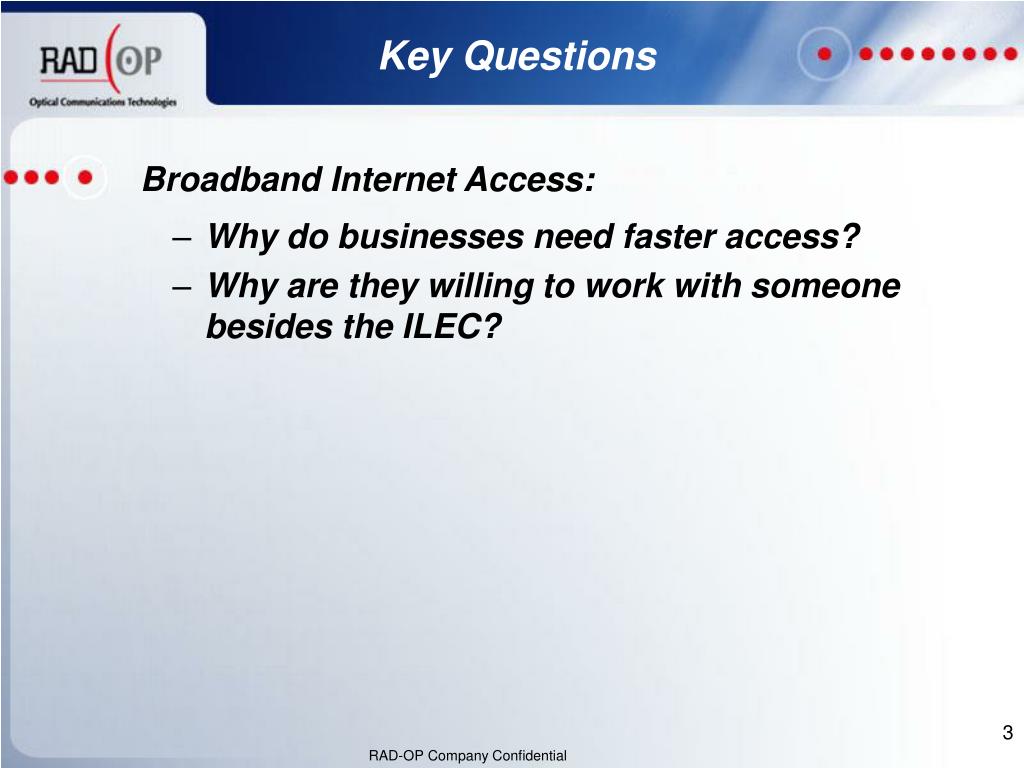 RAD OP
Optical Communications Technologies

Key Questions

Broadband Internet Access:

– Why do businesses need faster access?
– Why are they willing to work with someone besides the ILEC?

3

RAD-OP Company Confidential